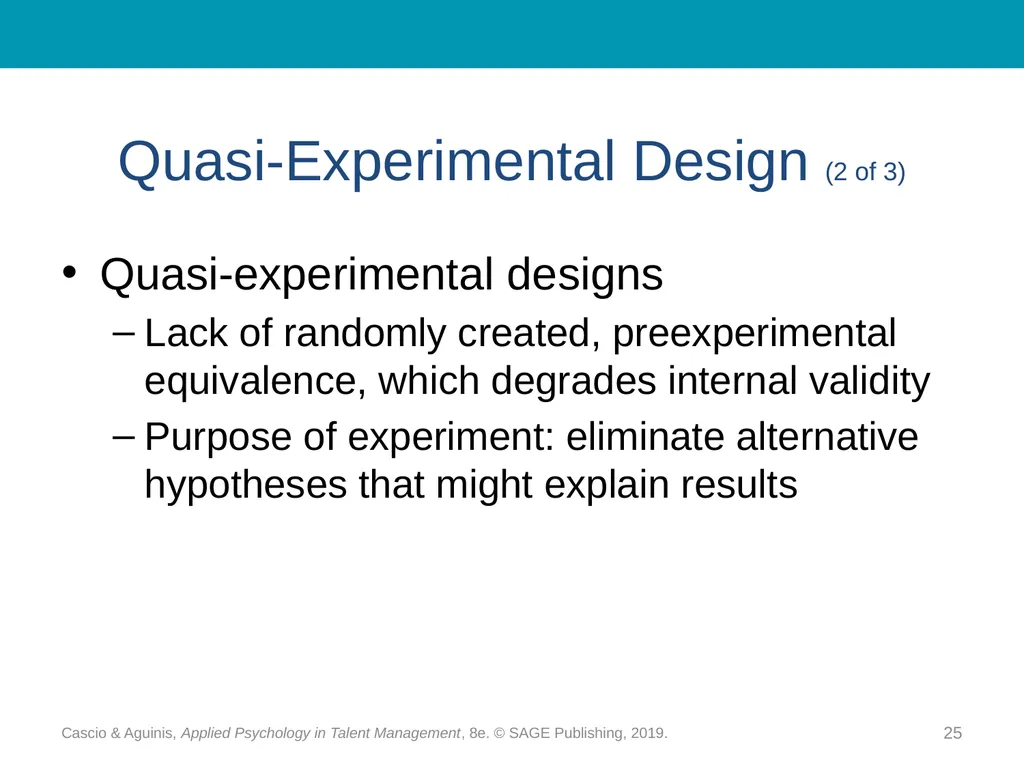 Quasi-Experimental Design (2 of 3)

• Quasi-experimental designs

– Lack of randomly created, preexperimental equivalence, which degrades internal validity

– Purpose of experiment: eliminate alternative hypotheses that might explain results

Cascio & Aguinis, Applied Psychology in Talent Management, 8e. © SAGE Publishing, 2019.

25